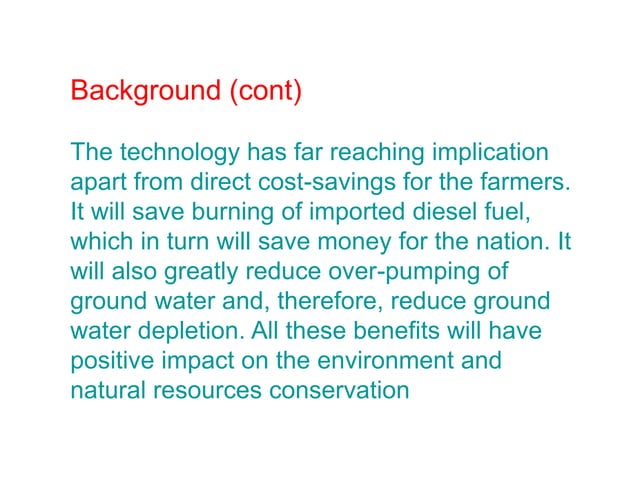 Background (cont)

The technology has far reaching implication apart from direct cost-savings for the farmers. It will save burning of imported diesel fuel, which in turn will save money for the nation. It will also greatly reduce over-pumping of ground water and, therefore, reduce ground water depletion. All these benefits will have positive impact on the environment and natural resources conservation